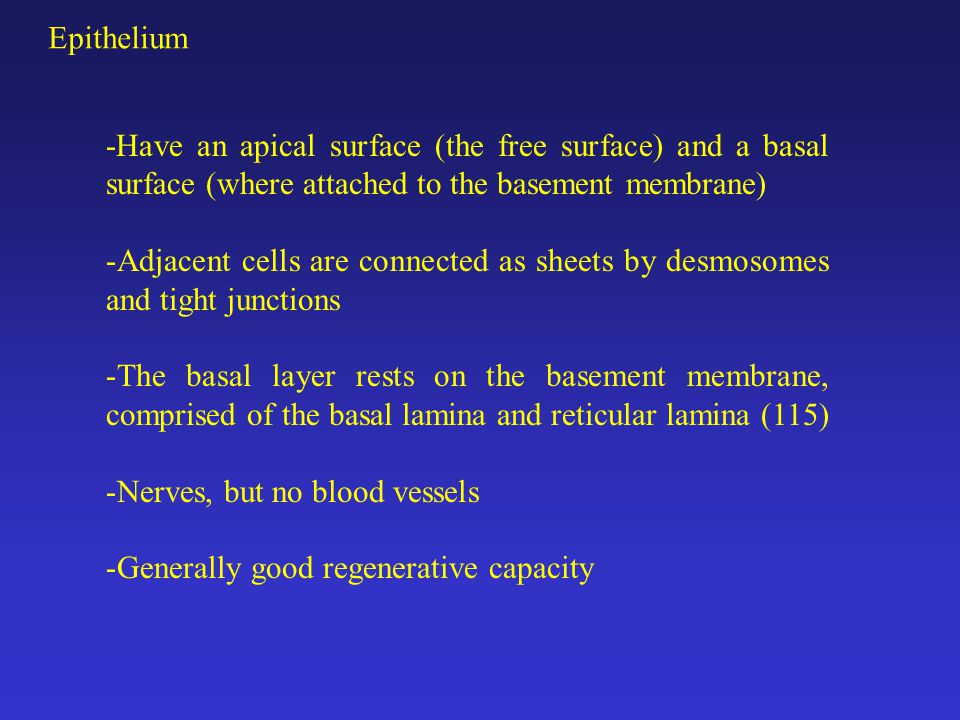 Epithelium

-Have an apical surface (the free surface) and a basal surface (where attached to the basement membrane)

-Adjacent cells are connected as sheets by desmosomes and tight junctions

-The basal layer rests on the basement membrane, comprised of the basal lamina and reticular lamina (115)

-Nerves, but no blood vessels

-Generally good regenerative capacity